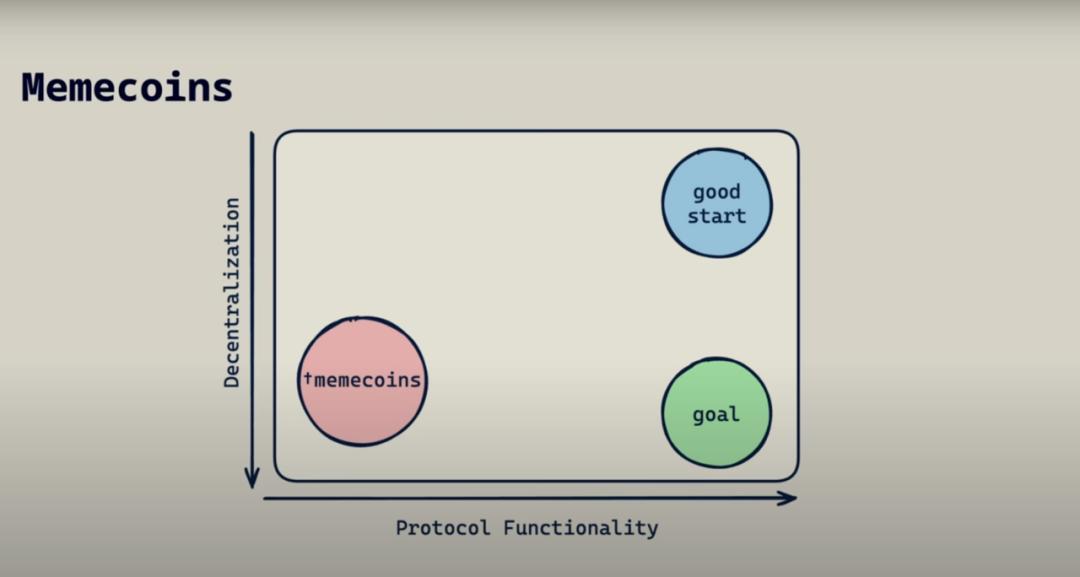 Memecoins

Decentralization

good start

†memecoins

goal

Protocol Functionality